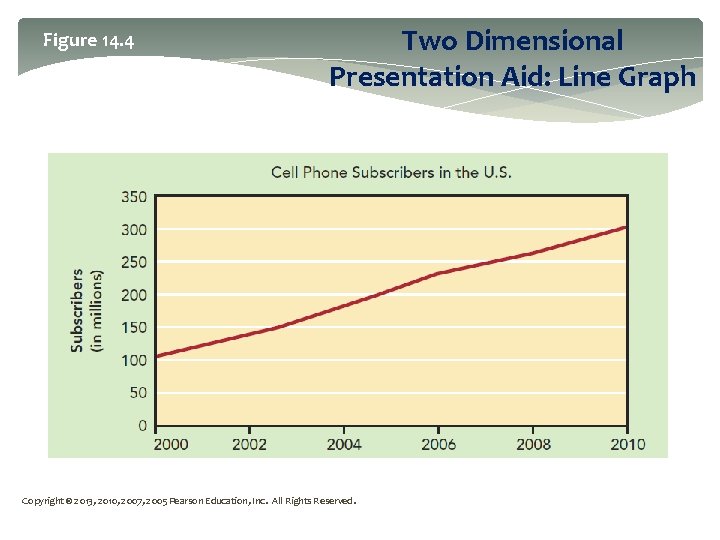 Figure 14.4

Two Dimensional Presentation Aid: Line Graph

Cell Phone Subscribers in the U.S.

Subscribers (in millions)

350
300
250
200
150
100
50
0

2000 2002 2004 2006 2008 2010

Copyright © 2013, 2010, 2007, 2005 Pearson Education, Inc. All Rights Reserved.